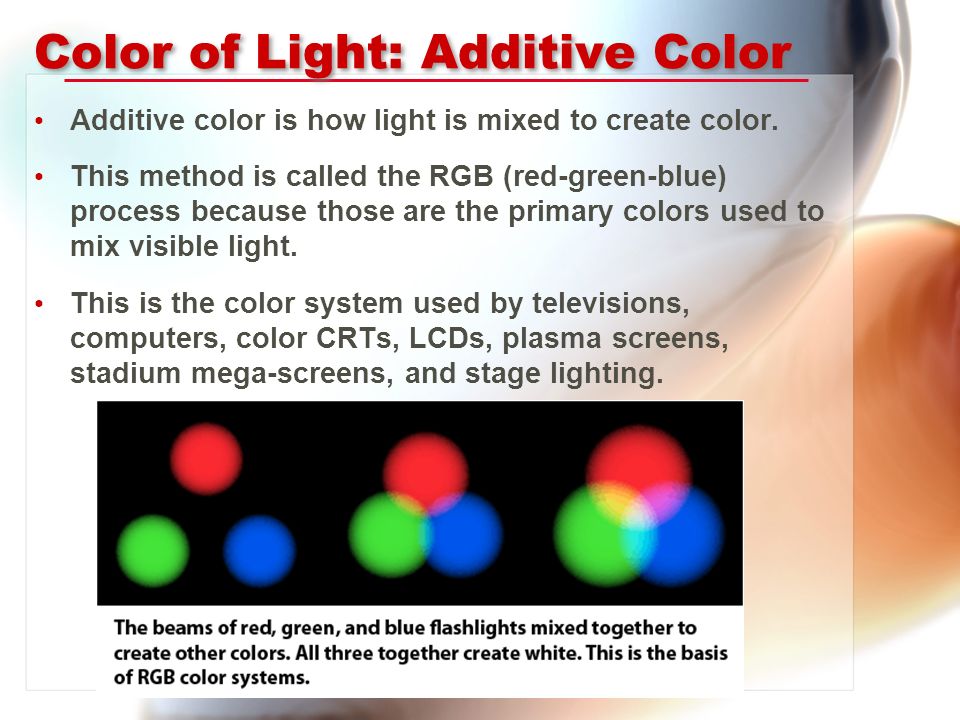 Color of Light: Additive Color

• Additive color is how light is mixed to create color.

• This method is called the RGB (red-green-blue) process because those are the primary colors used to mix visible light.

• This is the color system used by televisions, computers, color CRTs, LCDs, plasma screens, stadium mega-screens, and stage lighting.

The beams of red, green, and blue flashlights mixed together to create other colors. All three together create white. This is the basis of RGB color systems.